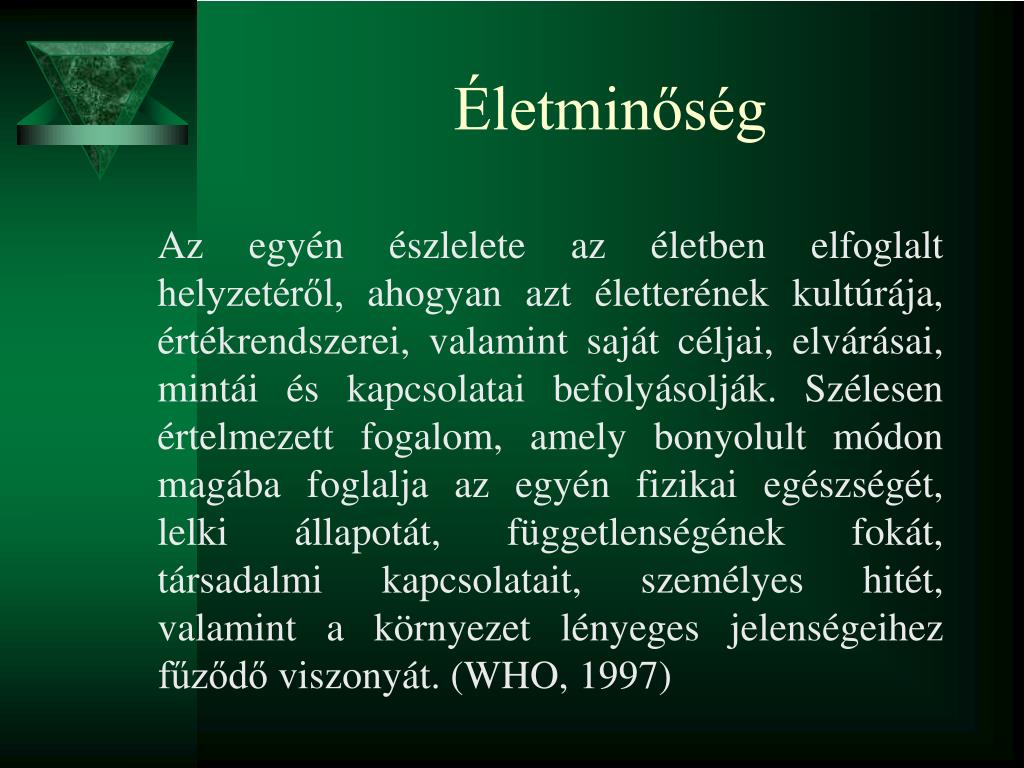 Életminőség

Az egyén észlelete az életben elfoglalt helyzetéről, ahogyan azt életterének kultúrája, értékrendszerei, valamint saját céljai, elvárásai, mintái és kapcsolatai befolyásolják. Szélesen értelmezett fogalom, amely bonyolult módon magába foglalja az egyén fizikai egészségét, lelki állapotát, függetlenségének fokát, társadalmi kapcsolatait, személyes hitét, valamint a környezet lényeges jelenségeihez fűződő viszonyát. (WHO, 1997)